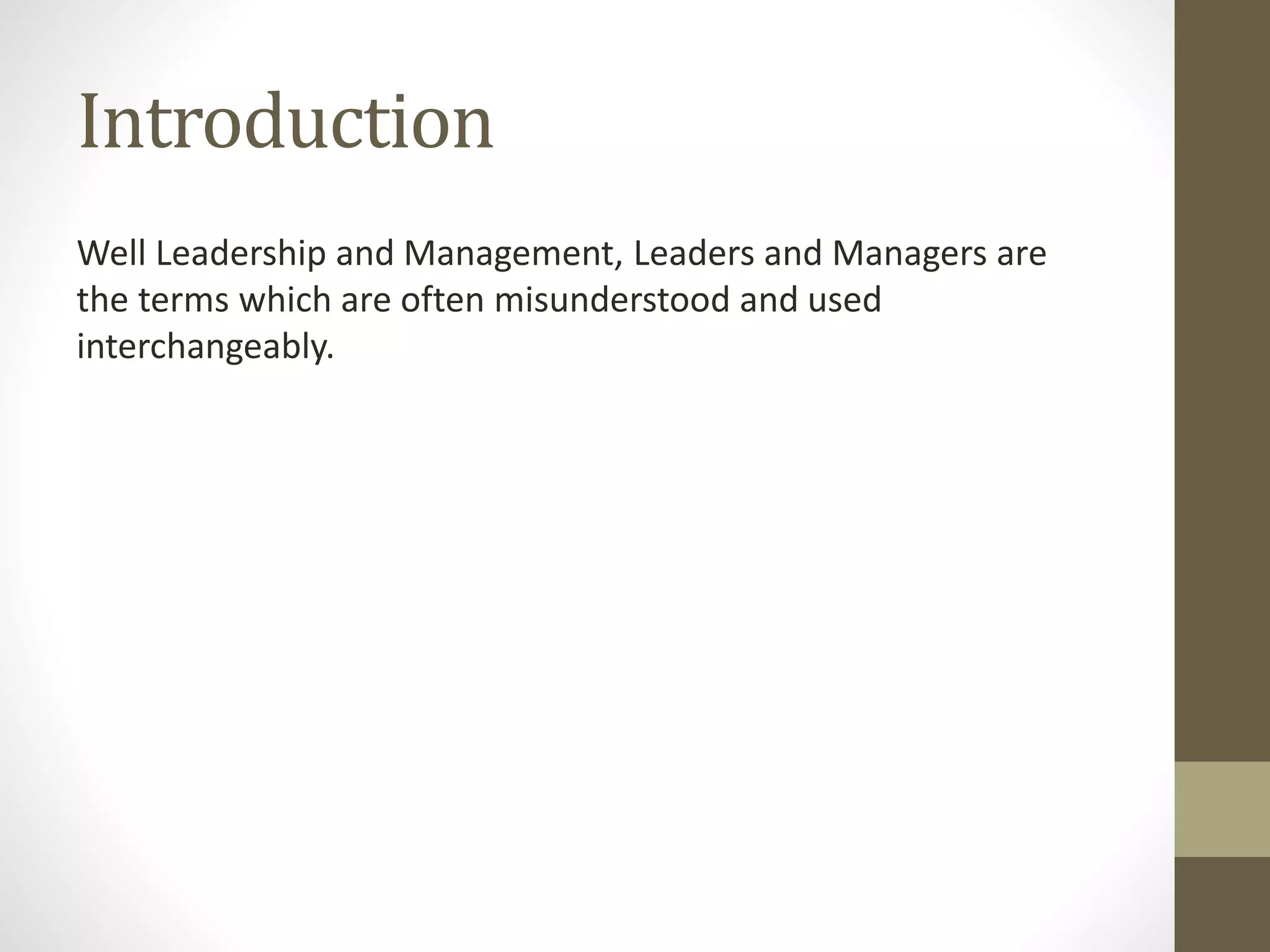 Introduction

Well Leadership and Management, Leaders and Managers are the terms which are often misunderstood and used interchangeably.